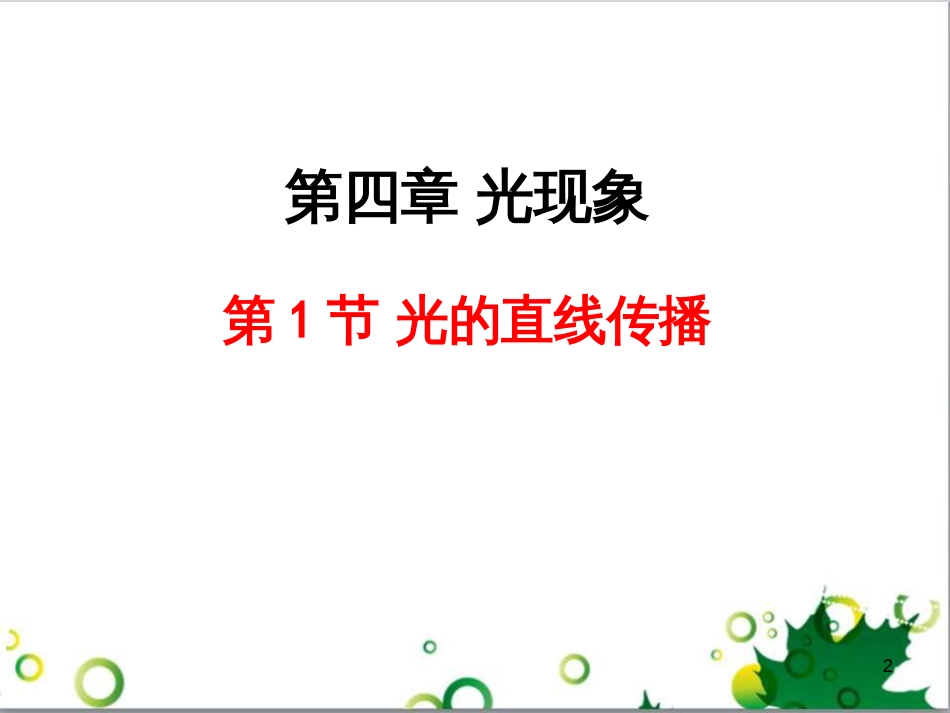 第四章 光现象

第 1 节 光的直线传播

2